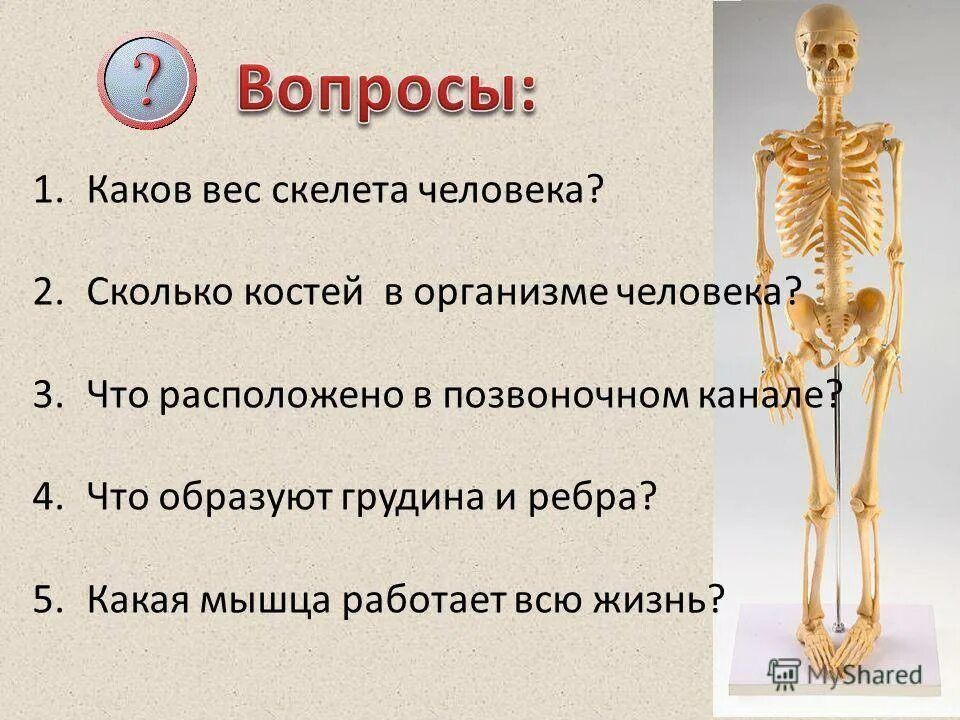 ?

Вопросы:

1. Каков вес скелета человека?

2. Сколько костей в организме человека?

3. Что расположено в позвоночном канале?

4. Что образуют грудина и ребра?

5. Какая мышца работает всю жизнь?

MyShared